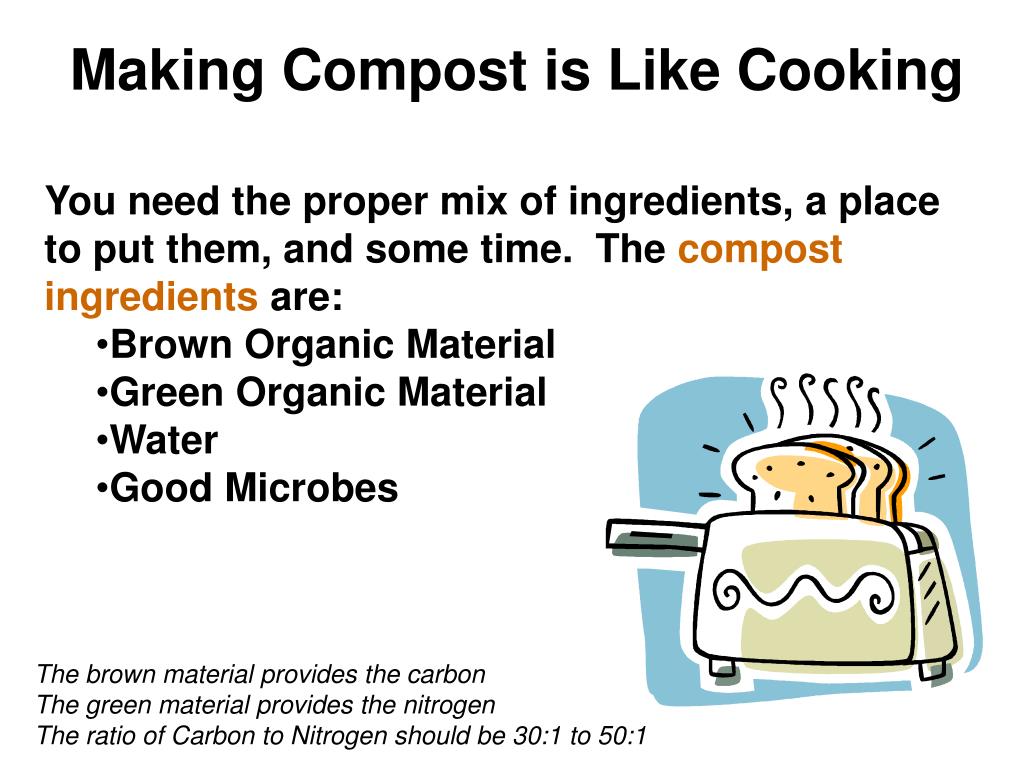 Making Compost is Like Cooking

You need the proper mix of ingredients, a place to put them, and some time. The compost ingredients are:
•Brown Organic Material
•Green Organic Material
•Water
•Good Microbes

The brown material provides the carbon
The green material provides the nitrogen
The ratio of Carbon to Nitrogen should be 30:1 to 50:1